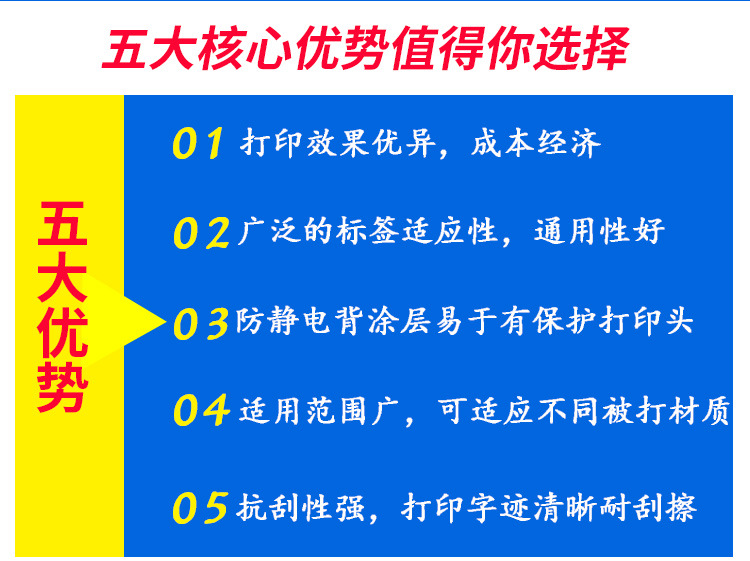 五大核心优势值得你选择

五大优势

01 打印效果优异，成本经济

02 广泛的标签适应性，通用性好

03 防静电背涂层易于有保护打印头

04 适用范围广，可适应不同被打材质

05 抗刮性强，打印字迹清晰耐刮擦